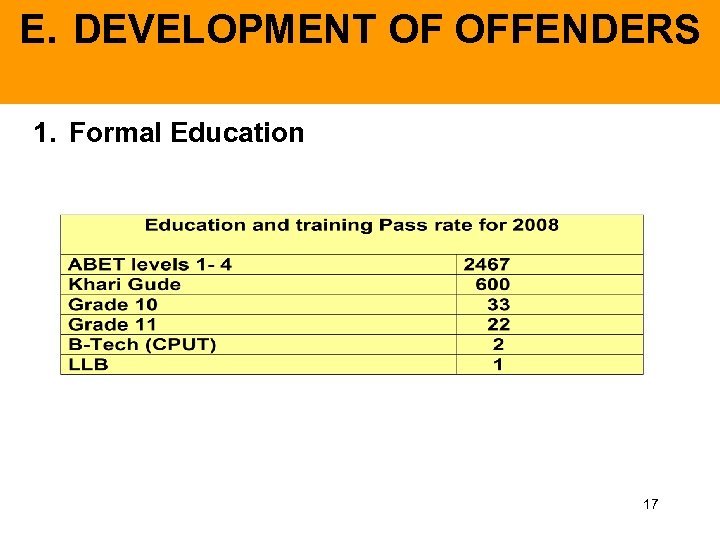 E. DEVELOPMENT OF OFFENDERS

1. Formal Education

| Education and training Pass rate for 2008 | |
|---|---|
| ABET levels 1- 4 | 2467 |
| Khari Gude | 600 |
| Grade 10 | 33 |
| Grade 11 | 22 |
| B-Tech (CPUT) | 2 |
| LLB | 1 |

17